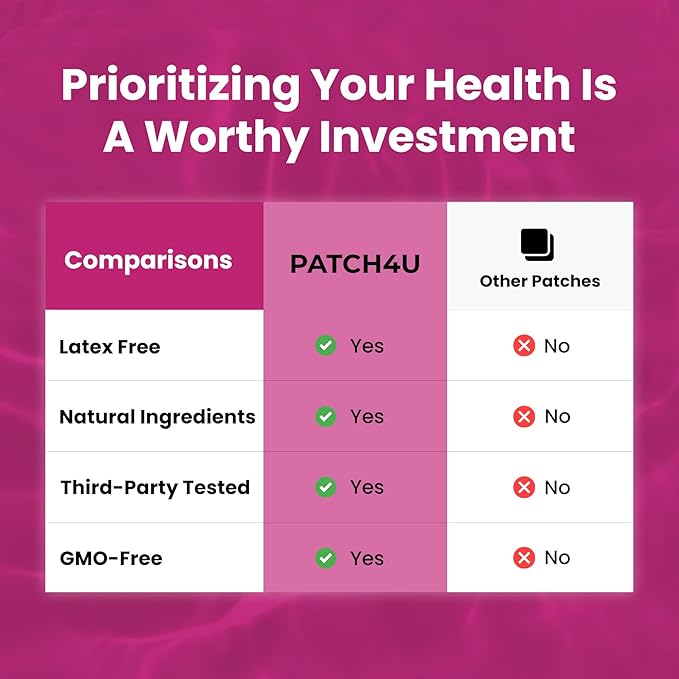 Prioritizing Your Health Is A Worthy Investment

| Comparisons | PATCH4U | Other Patches |
|---|---|---|
| Latex Free | Yes | No |
| Natural Ingredients | Yes | No |
| Third-Party Tested | Yes | No |
| GMO-Free | Yes | No |